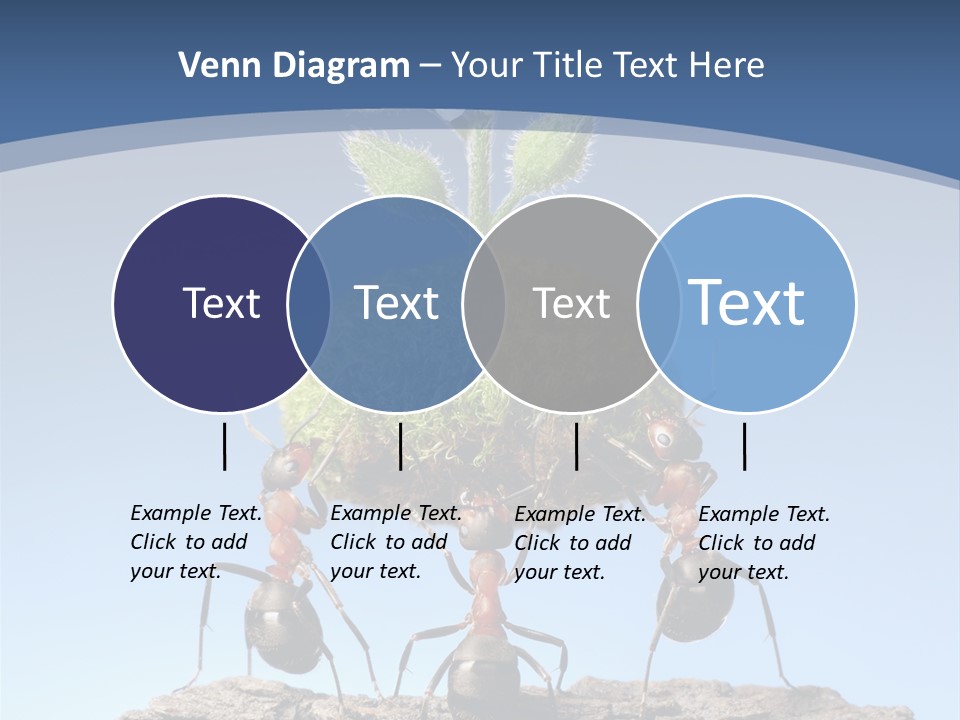 Venn Diagram – Your Title Text Here

Text

Text

Text

Text

Example Text. Click to add your text.

Example Text. Click to add your text.

Example Text. Click to add your text.

Example Text. Click to add your text.